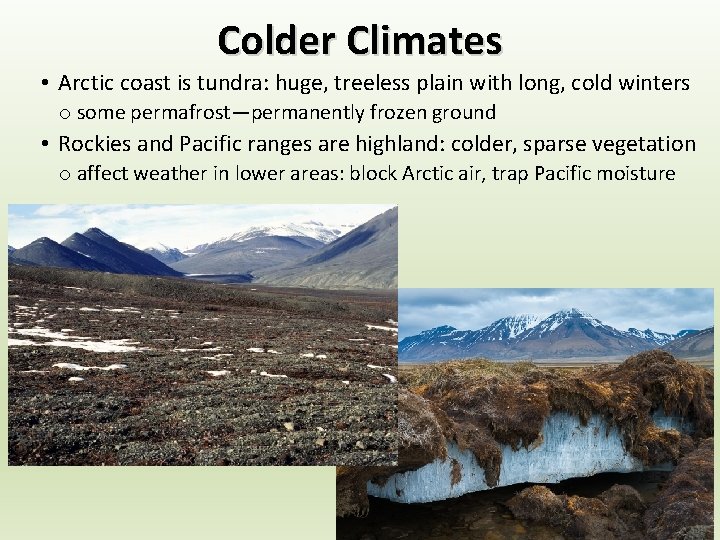 Colder Climates

• Arctic coast is tundra: huge, treeless plain with long, cold winters
o some permafrost—permanently frozen ground

• Rockies and Pacific ranges are highland: colder, sparse vegetation
o affect weather in lower areas: block Arctic air, trap Pacific moisture